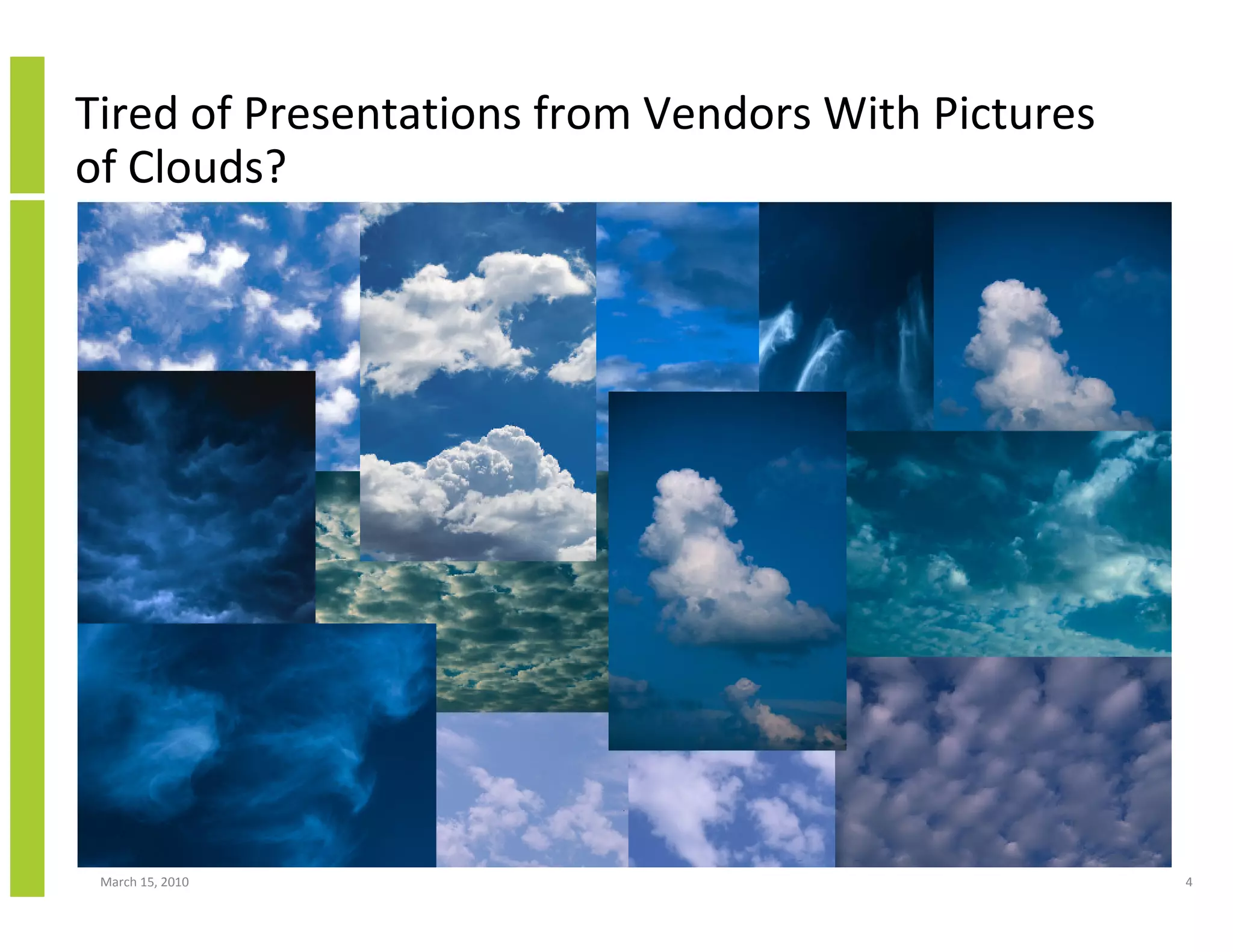 Tired of Presentations from Vendors With Pictures of Clouds?

March 15, 2010

4